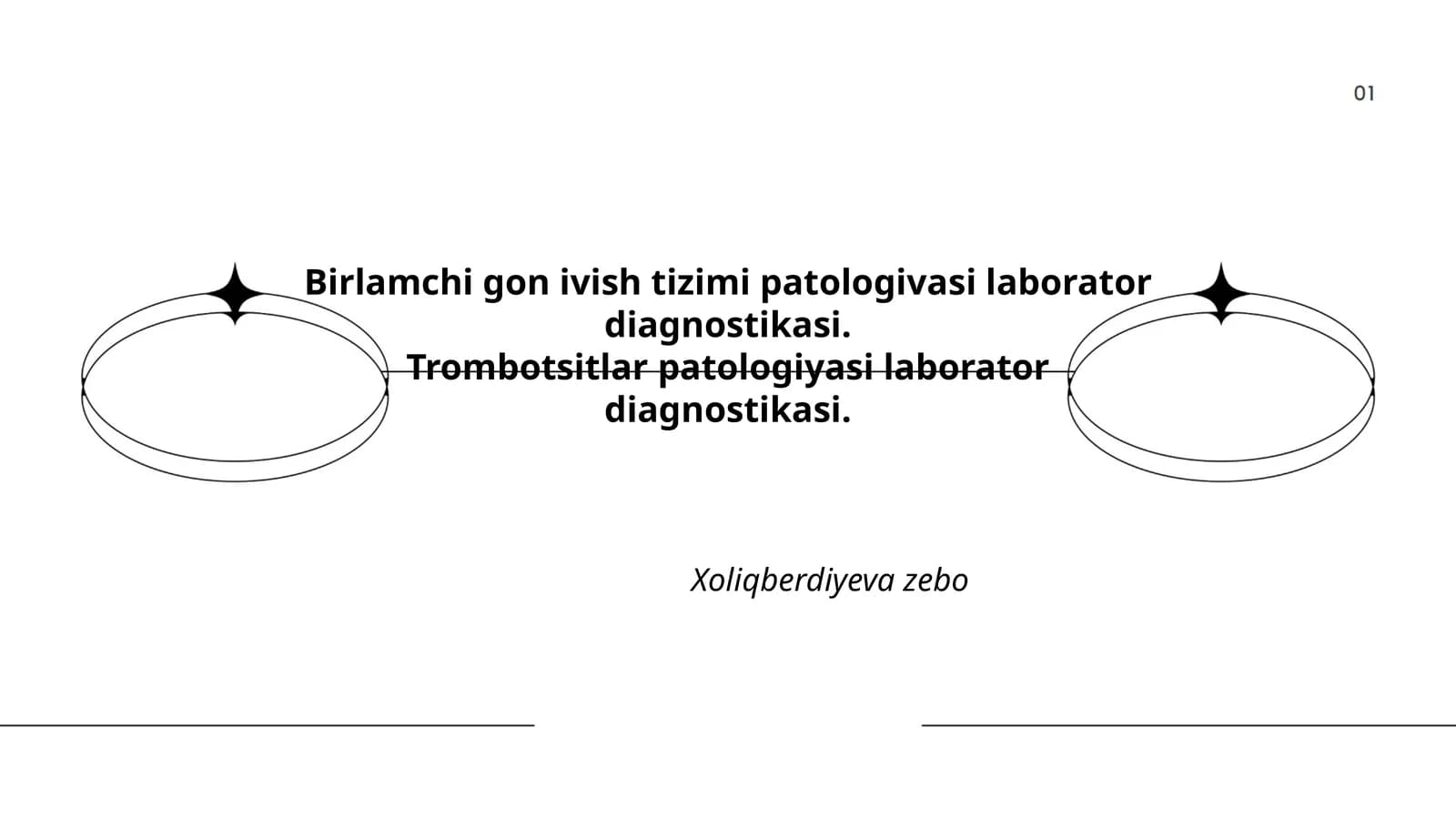 01

Birlamchi gon ivish tizimi patologivasi laborator diagnostikasi.
Trombotsitlar patologiyasi laborator diagnostikasi.

Xoliqberdiyeva zebo